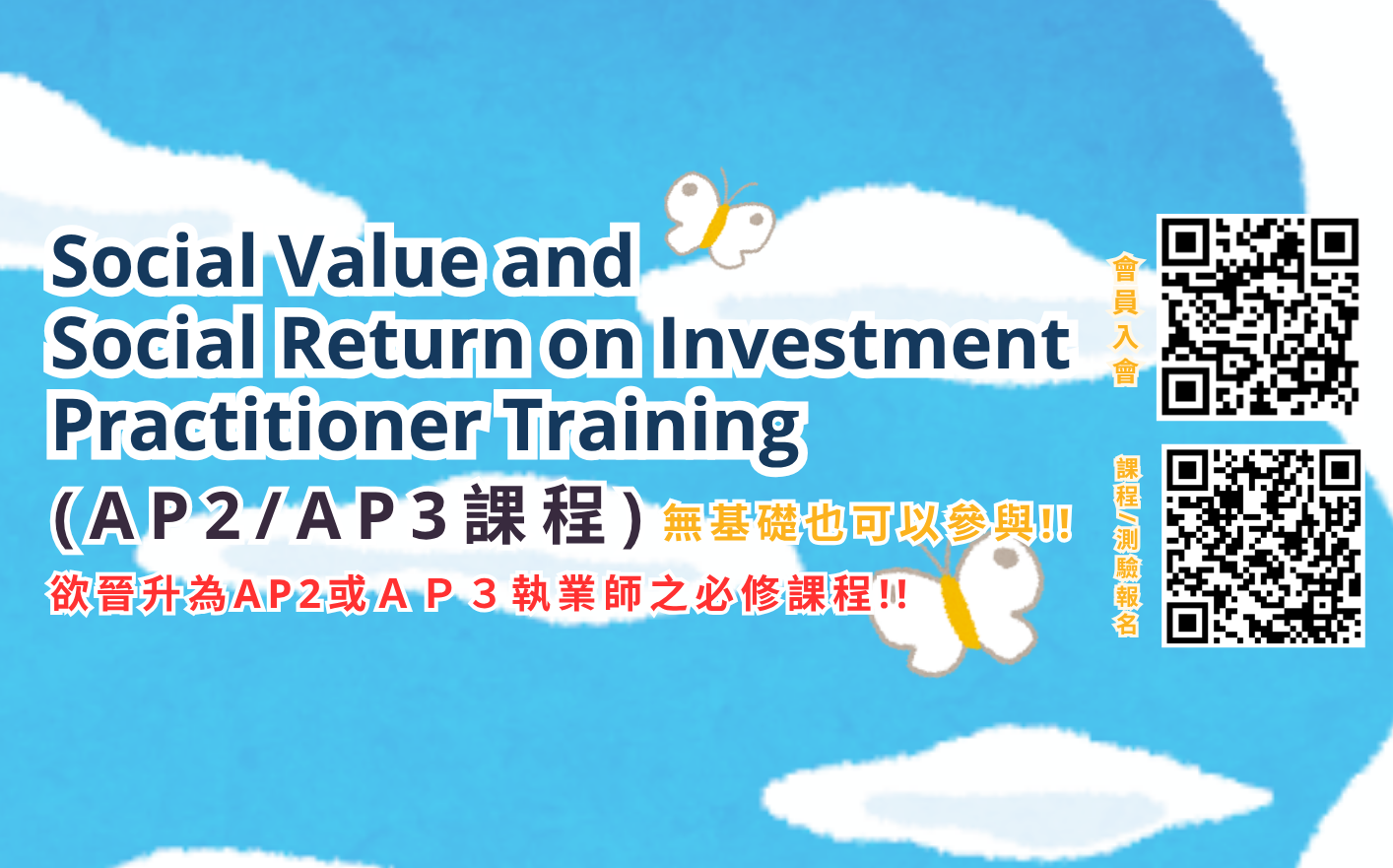 Social Value and
Social Return on Investment
Practitioner Training

(AP2/AP3課程) 無基礎也可以參與!!

欲晉升為AP2或AP3執業師之必修課程!!

會員入會

課程/測驗報名